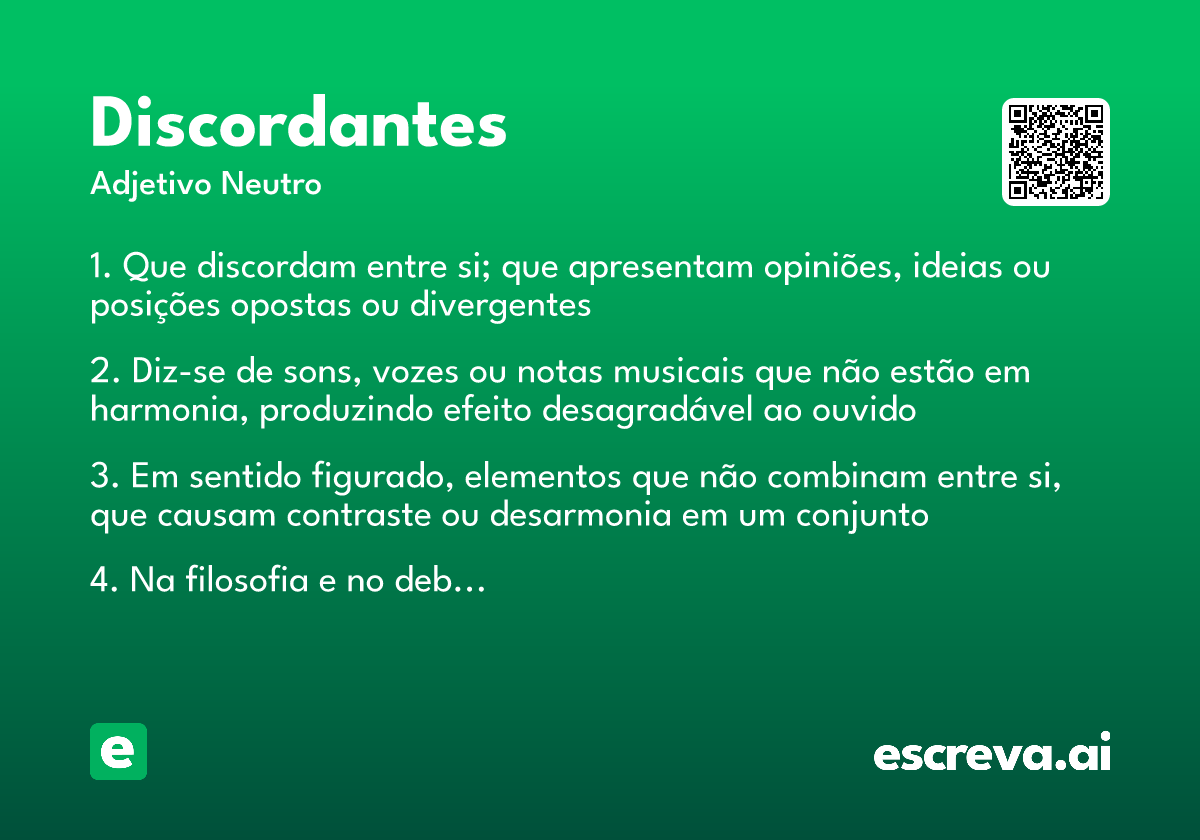 Discordantes

Adjetivo Neutro

1. Que discordam entre si; que apresentam opiniões, ideias ou posições opostas ou divergentes

2. Diz-se de sons, vozes ou notas musicais que não estão em harmonia, produzindo efeito desagradável ao ouvido

3. Em sentido figurado, elementos que não combinam entre si, que causam contraste ou desarmonia em um conjunto

4. Na filosofia e no deb...

e

escreva.ai